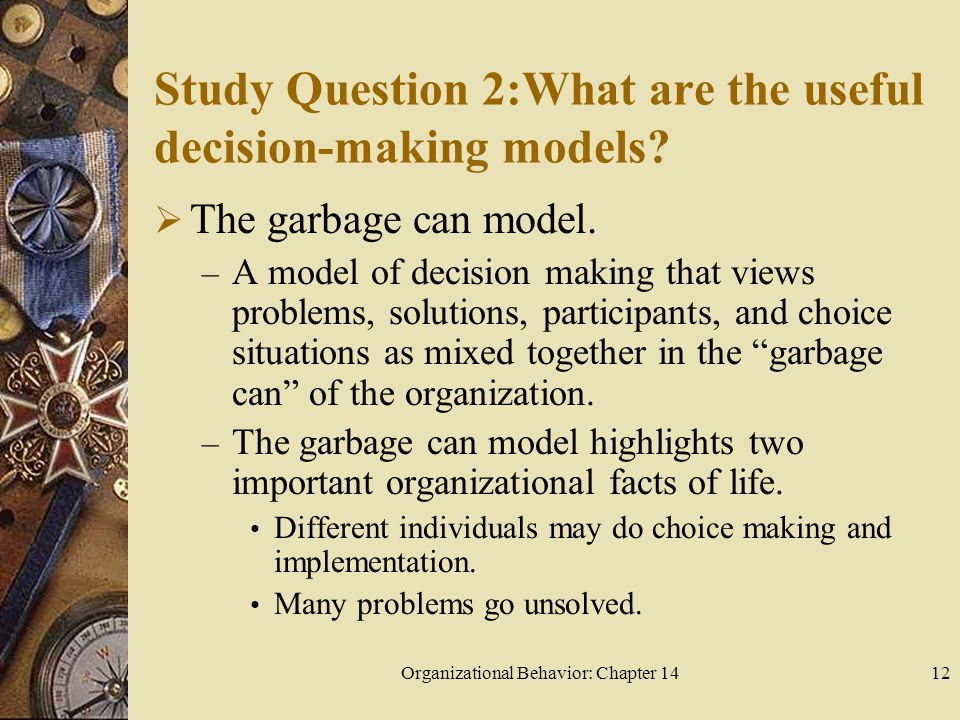 Study Question 2:What are the useful decision-making models?

➢ The garbage can model.

– A model of decision making that views problems, solutions, participants, and choice situations as mixed together in the “garbage can” of the organization.

– The garbage can model highlights two important organizational facts of life.

• Different individuals may do choice making and implementation.

• Many problems go unsolved.

Organizational Behavior: Chapter 14

12